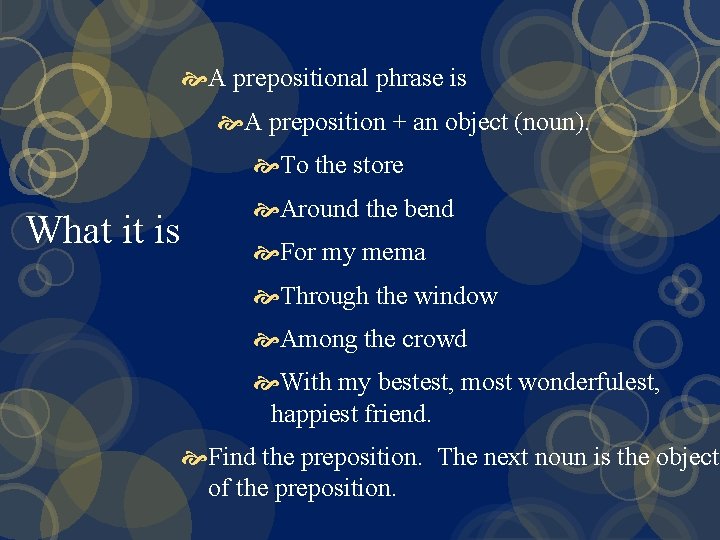 What it is

A prepositional phrase is

A preposition + an object (noun).

To the store

Around the bend

For my mema

Through the window

Among the crowd

With my bestest, most wonderfulest, happiest friend.

Find the preposition. The next noun is the object of the preposition.